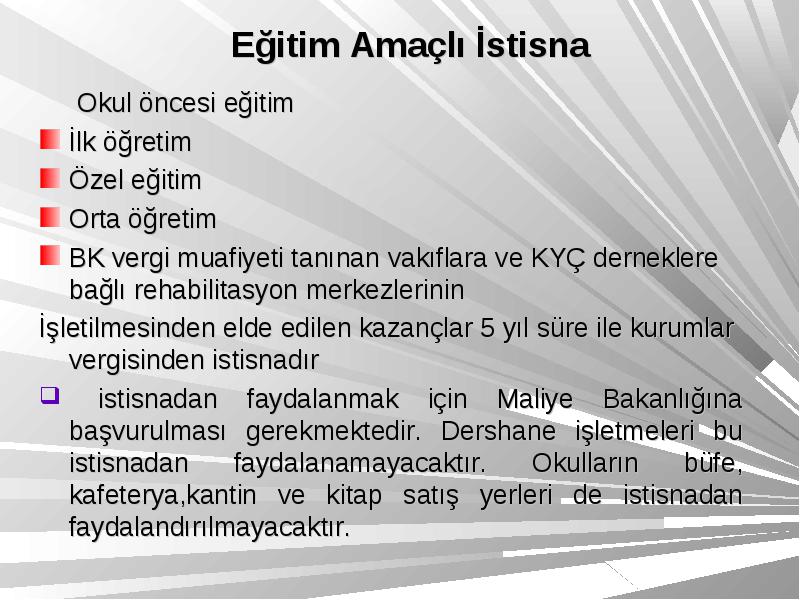 Eğitim Amaçlı İstisna

Okul öncesi eğitim

İlk öğretim

Özel eğitim

Orta öğretim

BK vergi muafiyeti tanınan vakıflara ve KYÇ derneklere bağlı rehabilitasyon merkezlerinin

İşletilmesinden elde edilen kazançlar 5 yıl süre ile kurumlar vergisinden istisnadır

istisnadan faydalanmak için Maliye Bakanlığına başvurulması gerekmektedir. Dershane işletmeleri bu istisnadan faydalanamayacaktır. Okulların büfe, kafeterya,kantin ve kitap satış yerleri de istisnadan faydalandırılmayacaktır.